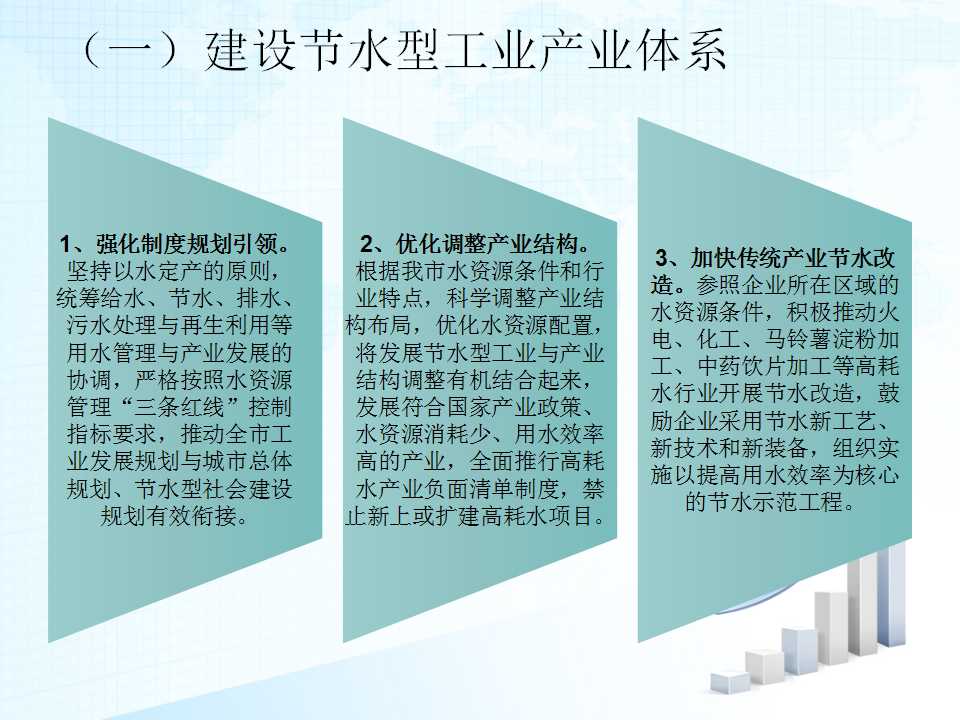 （一）建设节水型工业产业体系

1、强化制度规划引领。坚持以水定产的原则，统筹给水、节水、排水、污水处理与再生利用等用水管理与产业发展的协调，严格按照水资源管理“三条红线”控制指标要求，推动全市工业发展规划与城市总体规划、节水型社会建设规划有效衔接。

2、优化调整产业结构。根据我市水资源条件和行业特点，科学调整产业结构布局，优化水资源配置，将发展节水型工业与产业结构调整有机结合起来，发展符合国家产业政策、水资源消耗少、用水效率高的产业，全面推行高耗水产业负面清单制度，禁止新上或扩建高耗水项目。

3、加快传统产业节水改造。参照企业所在区域的水资源条件，积极推动火电、化工、马铃薯淀粉加工、中药饮片加工等高耗水行业开展节水改造，鼓励企业采用节水新工艺、新技术和新装备，组织实施以提高用水效率为核心的节水示范工程。